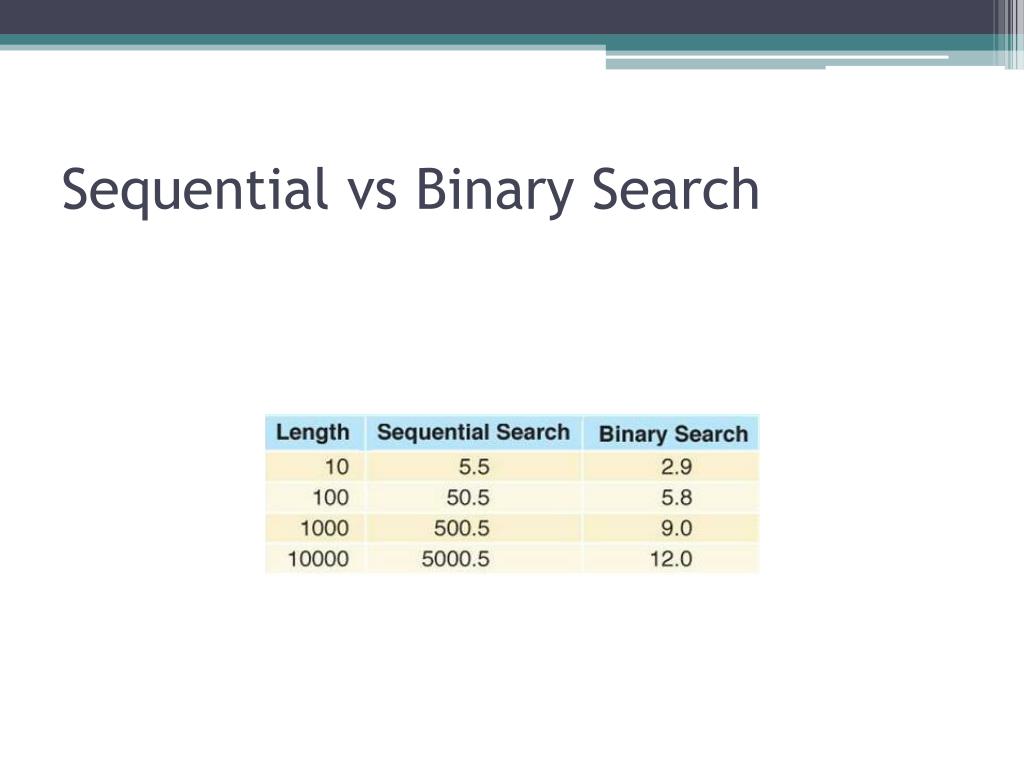 Sequential vs Binary Search

| Length | Sequential Search | Binary Search |
|---|---|---|
| 10 | 5.5 | 2.9 |
| 100 | 50.5 | 5.8 |
| 1000 | 500.5 | 9.0 |
| 10000 | 5000.5 | 12.0 |